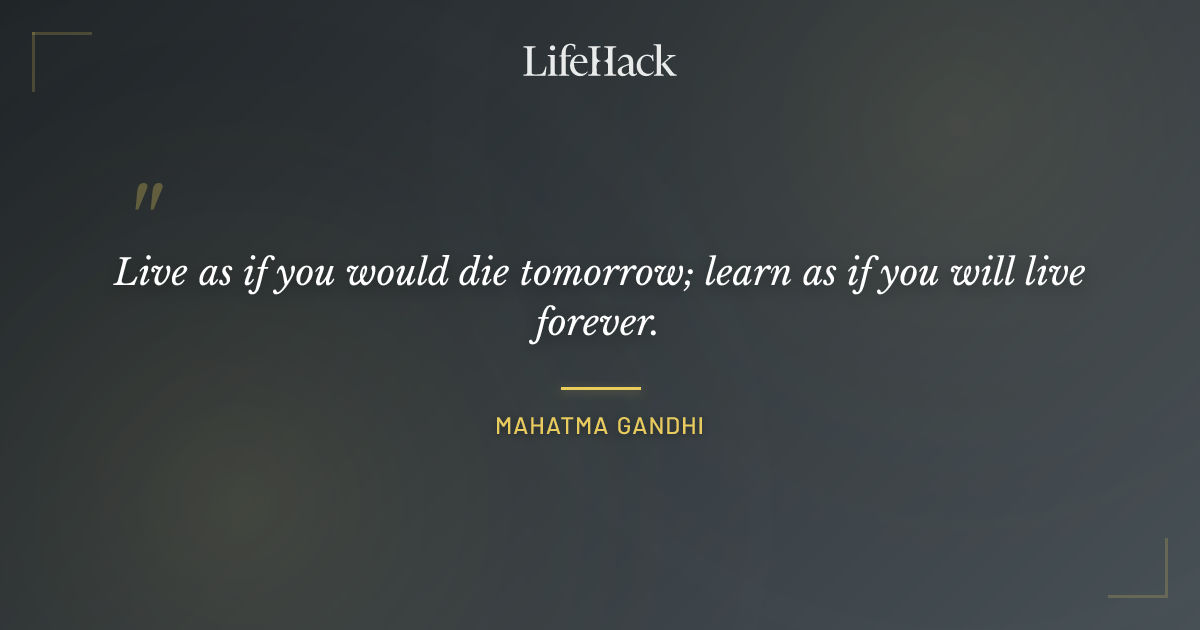 LifeHack

"

Live as if you would die tomorrow; learn as if you will live forever.

MAHATMA GANDHI